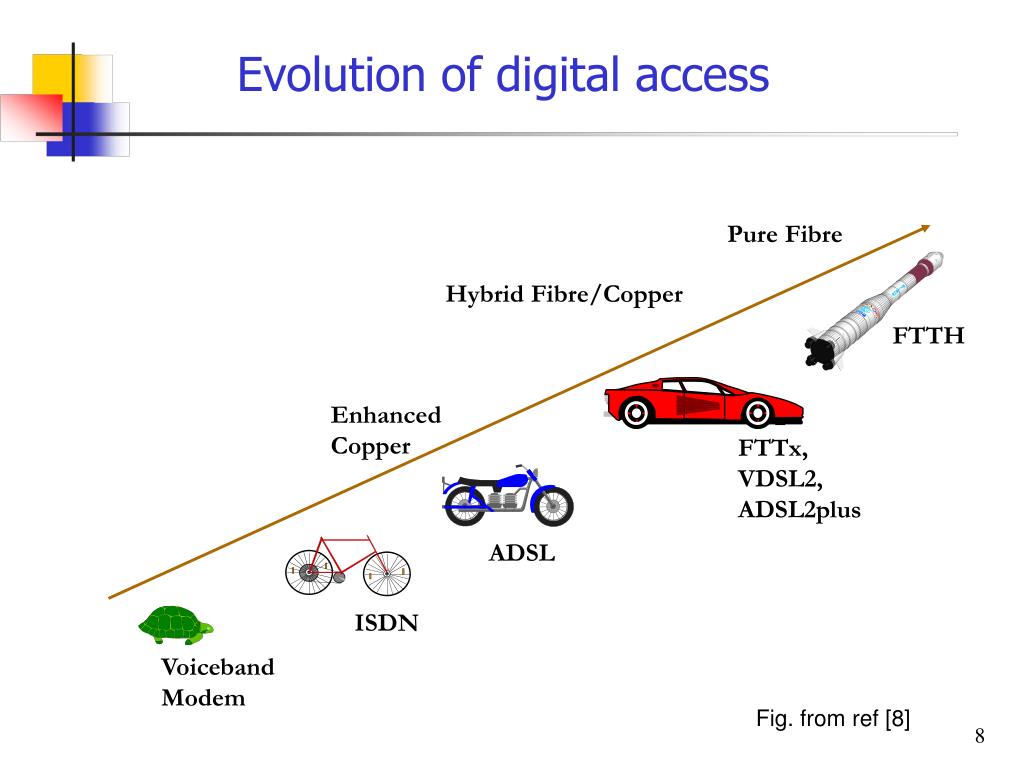 Evolution of digital access

Pure Fibre

Hybrid Fibre/Copper

FTTH

Enhanced Copper

FTTx, VDSL2, ADSL2plus

ADSL

ISDN

Voiceband Modem

Fig. from ref [8]

8